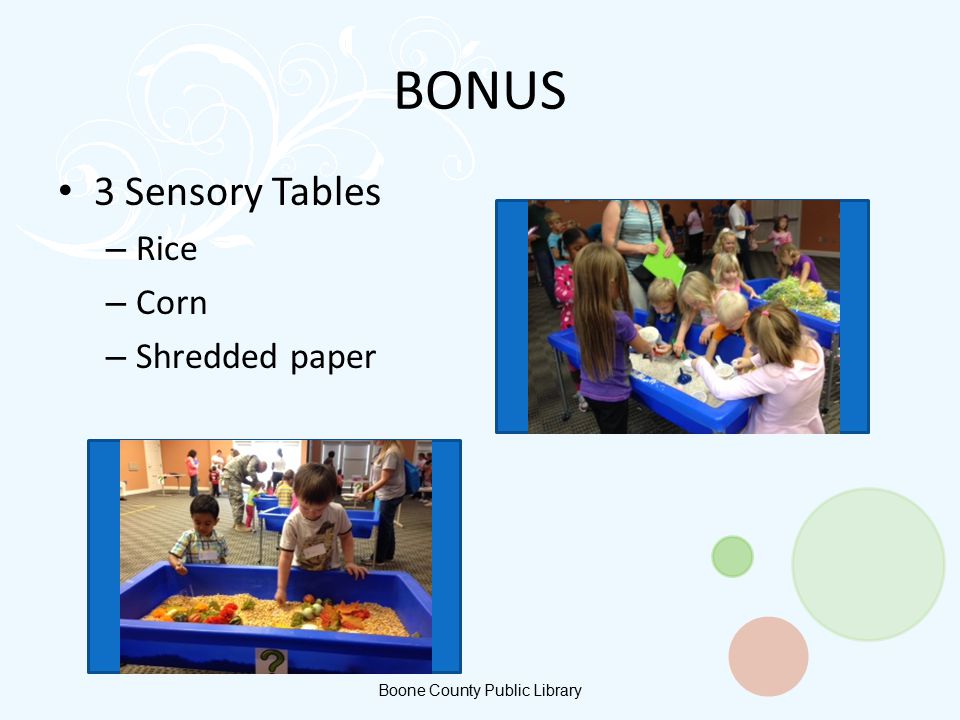 BONUS

• 3 Sensory Tables
– Rice
– Corn
– Shredded paper

?

Boone County Public Library